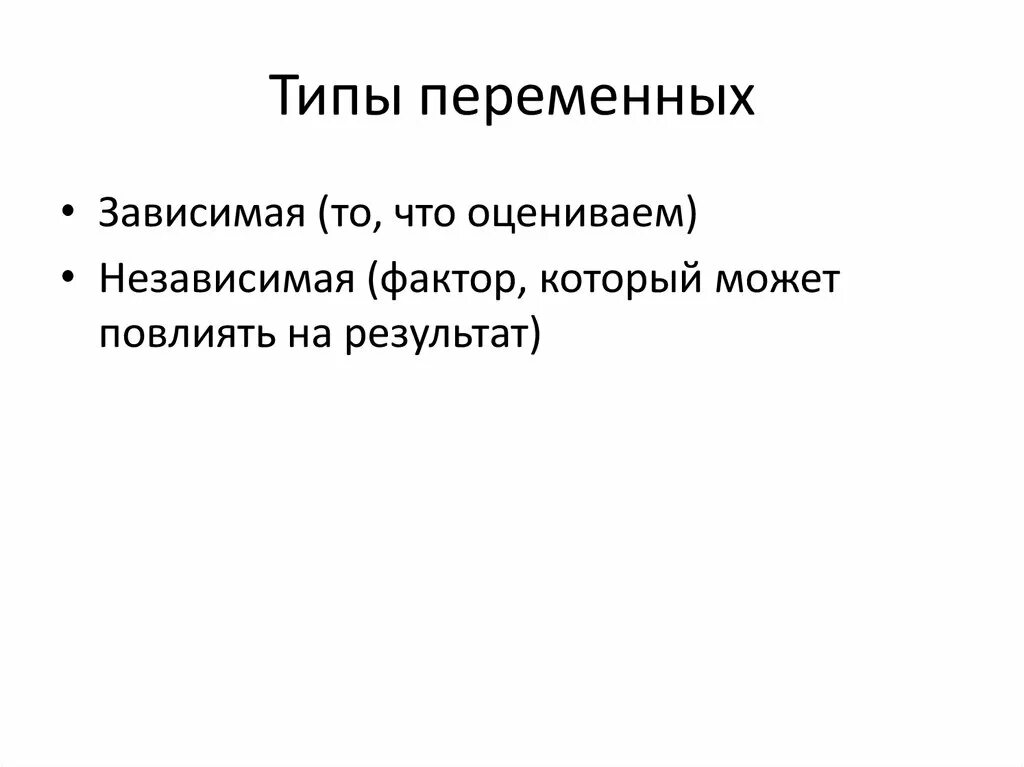 Типы переменных

• Зависимая (то, что оцениваем)
• Независимая (фактор, который может повлиять на результат)